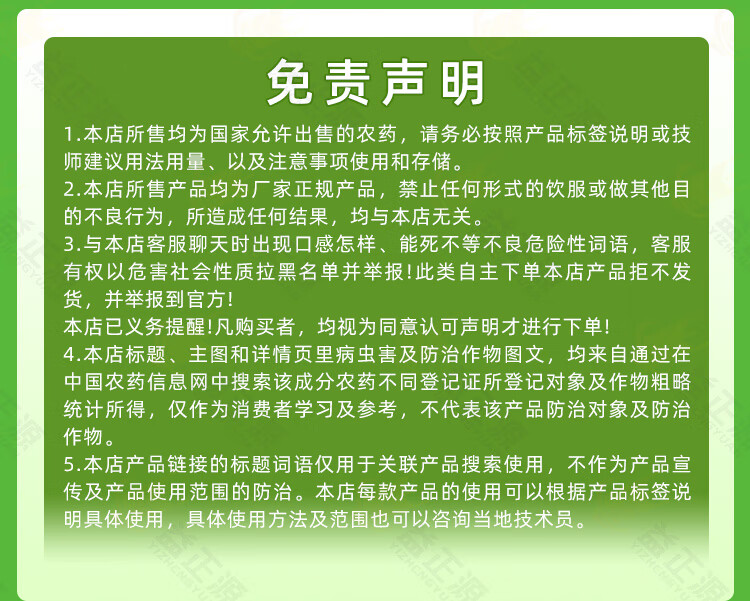 免责声明

1.本店所售均为国家允许出售的农药，请务必按照产品标签说明或技师建议用法用量、以及注意事项使用和存储。

2.本店所售产品均为厂家正规产品，禁止任何形式的饮服或做其他目的不良行为，所造成任何结果，均与本店无关。

3.与本店客服聊天时出现口感怎样、能死不等不良危险性词语，客服有权以危害社会性质拉黑名单并举报!此类自主下单本店产品拒不发货，并举报到官方!

本店已义务提醒!凡购买者，均视为同意认可声明才进行下单!

4.本店标题、主图和详情页里病虫害及防治作物图文，均来自通过在中国农药信息网中搜索该成分农药不同登记证所登记对象及作物粗略统计所得，仅作为消费者学习及参考，不代表该产品防治对象及防治作物。

5.本店产品链接的标题词语仅用于关联产品搜索使用，不作为产品宣传及产品使用范围的防治。本店每款产品的使用可以根据产品标签说明具体使用，具体使用方法及范围也可以咨询当地技术员。